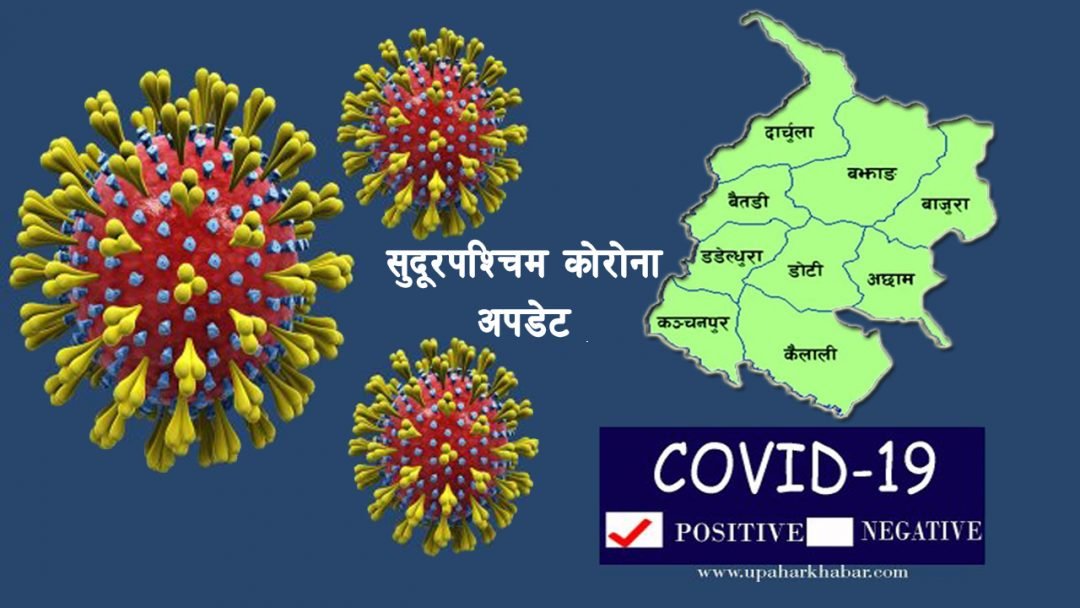 सुदूरपश्चिम कोरोना अपडेट

दार्चुला
बझाङ
बैतडी
बाजुरा
डडेल्धुरा
डोटी
अछाम
कञ्चनपुर
कैलाली

COVID-19
POSITIVE NEGATIVE

www.upaharkhabar.com